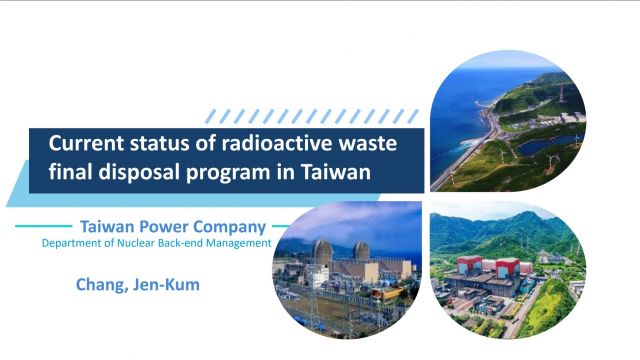 Current status of radioactive waste final disposal program in Taiwan

Taiwan Power Company
Department of Nuclear Back-end Management

Chang, Jen-Kum